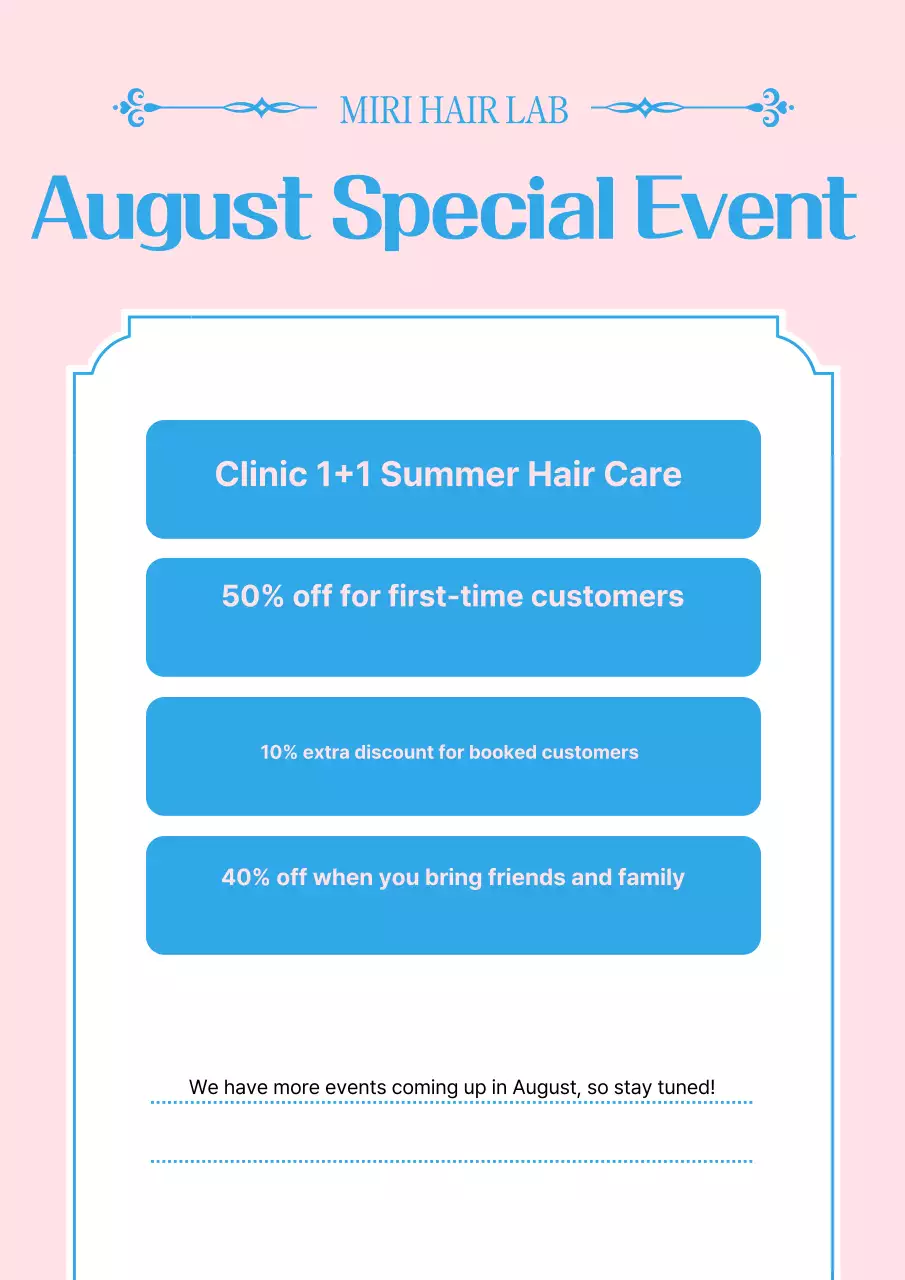 MIRI HAIR LAB

August Special Event

Clinic 1+1 Summer Hair Care

50% off for first-time customers

10% extra discount for booked customers

40% off when you bring friends and family

We have more events coming up in August, so stay tuned!